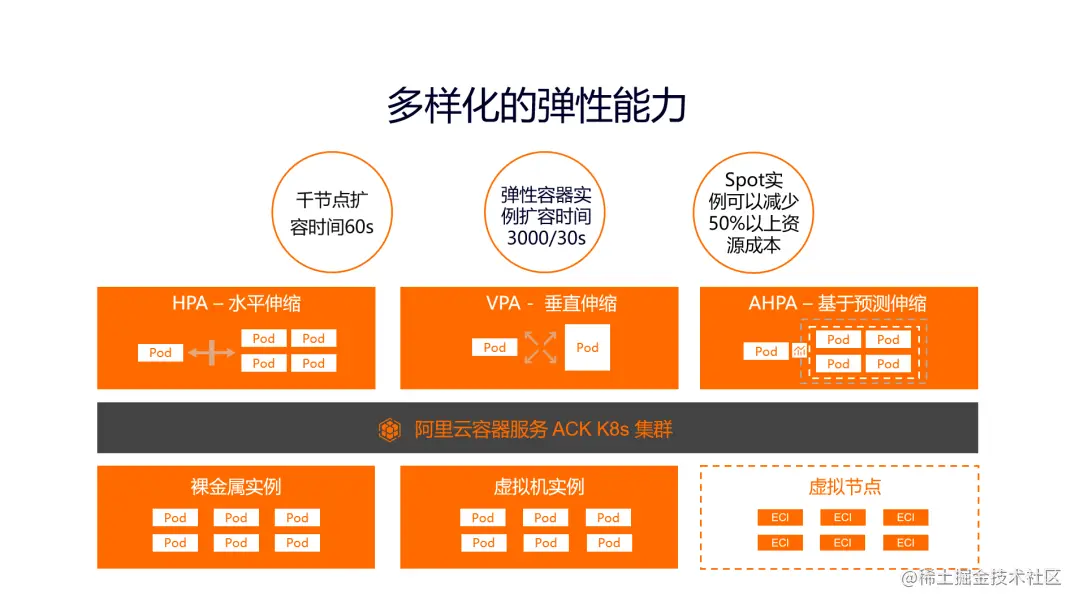 多样化的弹性能力

千节点扩容时间60s

弹性容器实例扩容时间3000/30s

Spot实例可以减少50%以上资源成本

HPA – 水平伸缩

Pod

Pod Pod
Pod Pod

VPA - 垂直伸缩

Pod

Pod

AHPA – 基于预测伸缩

Pod

Pod Pod
Pod Pod

阿里云容器服务 ACK K8s 集群

裸金属实例

Pod Pod Pod
Pod Pod Pod

虚拟机实例

Pod Pod Pod
Pod Pod Pod

虚拟节点

ECI ECI ECI
ECI ECI ECI

@稀土掘金技术社区